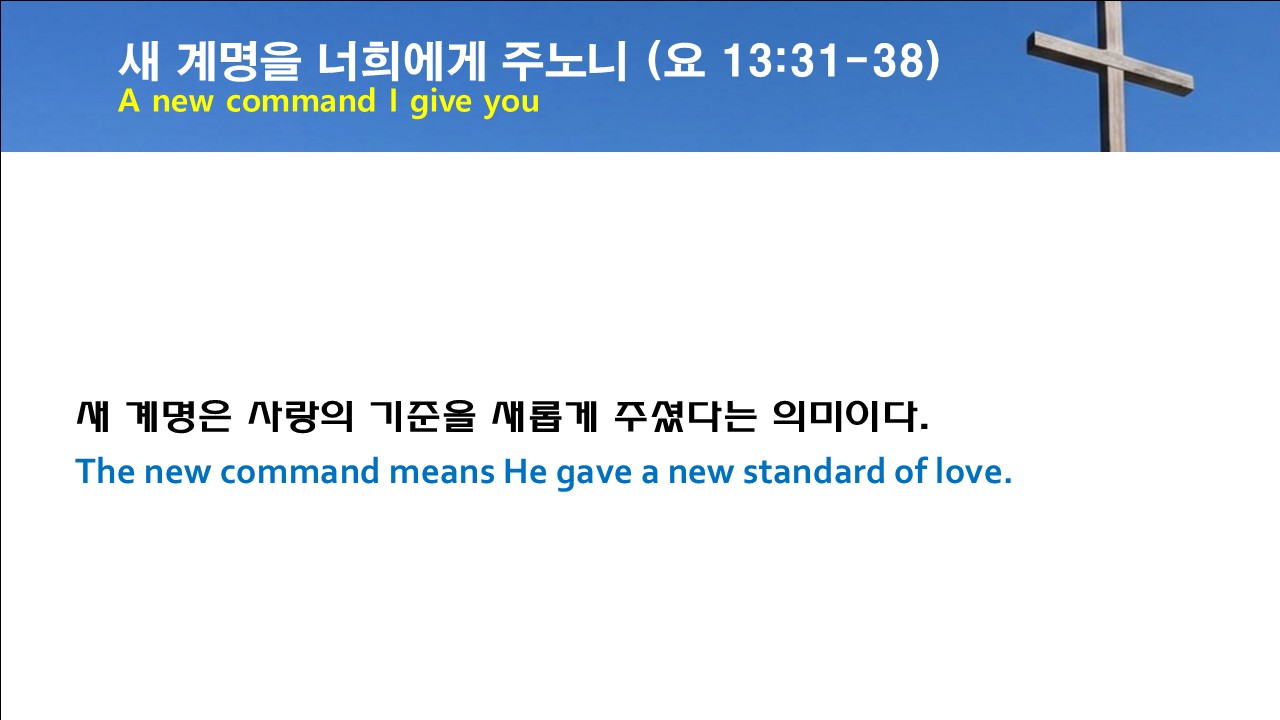 새 계명을 너희에게 주노니 (요 13:31-38)
A new command I give you

새 계명은 사랑의 기준을 새롭게 주셨다는 의미이다.
The new command means He gave a new standard of love.